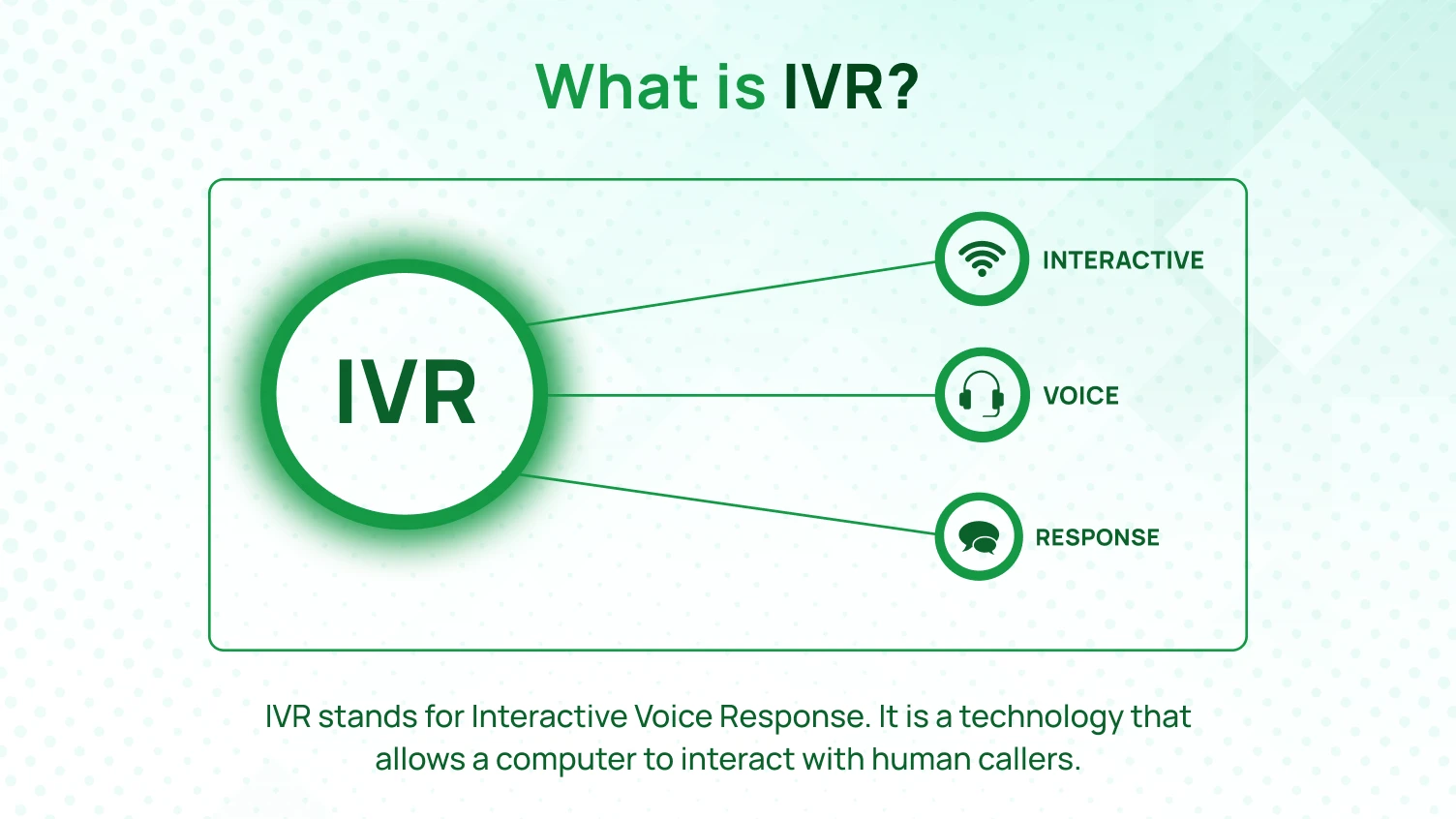 What is IVR?

IVR

INTERACTIVE

VOICE

RESPONSE

IVR stands for Interactive Voice Response. It is a technology that allows a computer to interact with human callers.